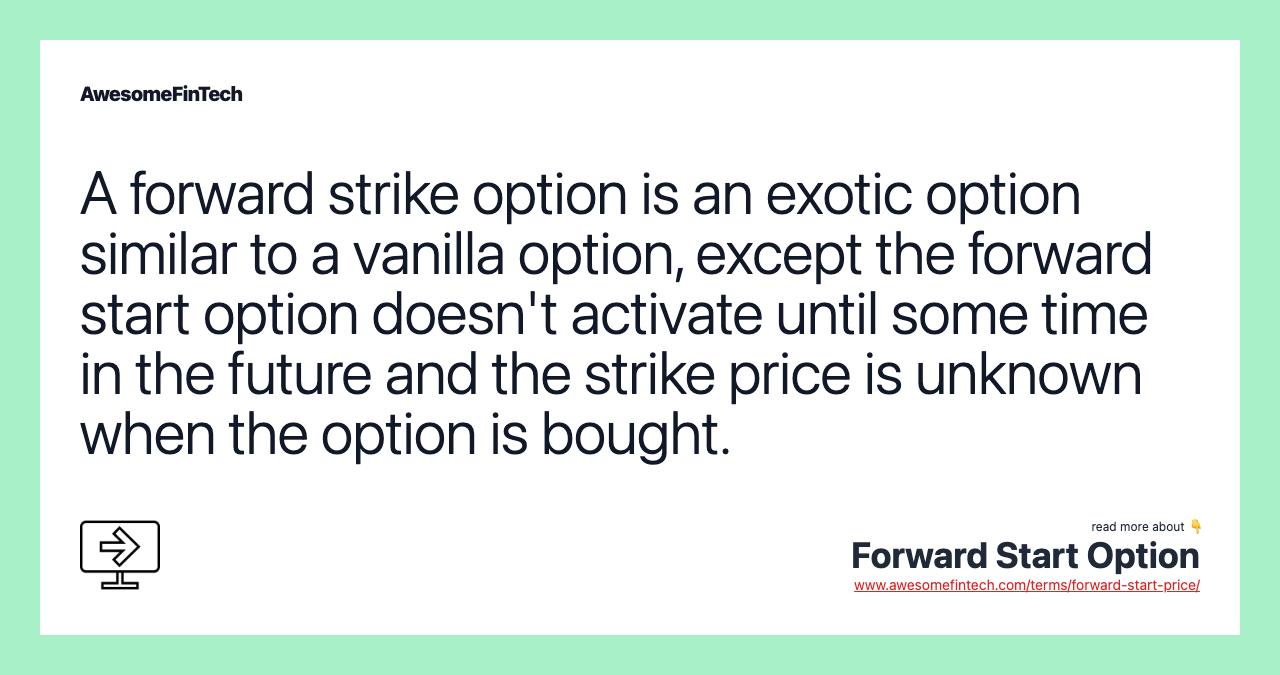 AwesomeFinTech

A forward strike option is an exotic option similar to a vanilla option, except the forward start option doesn't activate until some time in the future and the strike price is unknown when the option is bought.

read more about 👇
Forward Start Option
www.awesomefintech.com/terms/forward-start-price/